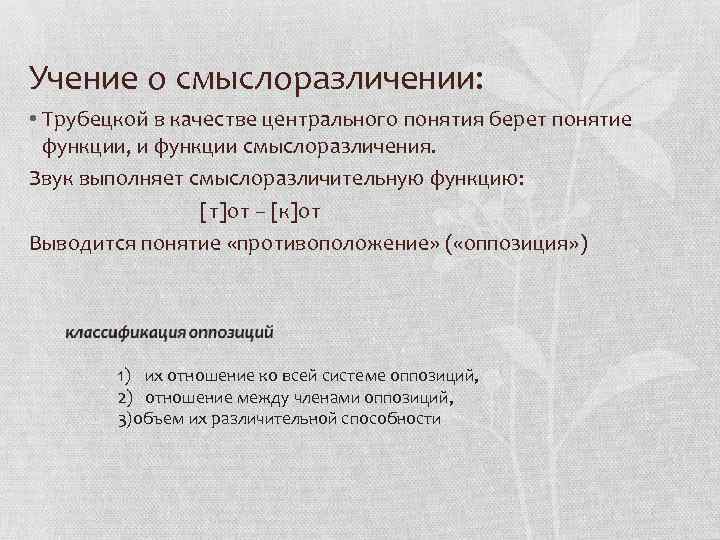 Учение о смыслоразличении:

• Трубецкой в качестве центрального понятия берет понятие функции, и функции смыслоразличения.

Звук выполняет смыслоразличительную функцию:

[т]от – [к]от

Выводится понятие «противоположение» («оппозиция»)

классификация оппозиций

1) их отношение ко всей системе оппозиций,
2) отношение между членами оппозиций,
3)объем их различительной способности